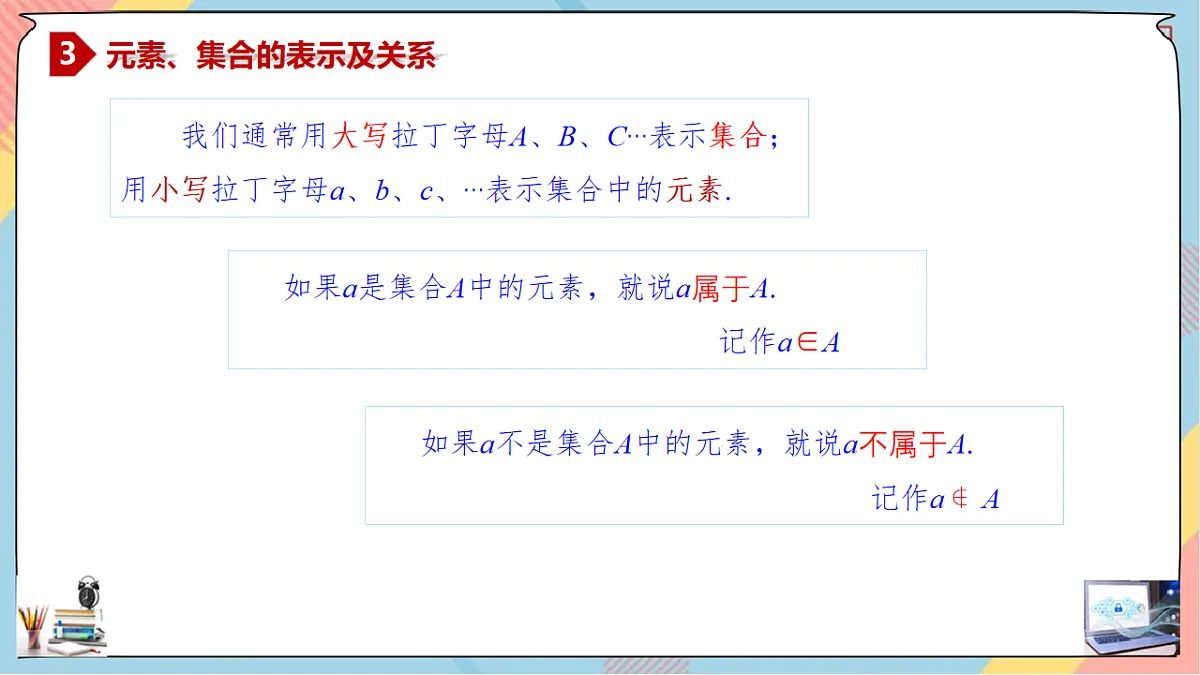 3 元素、集合的表示及关系

我们通常用大写拉丁字母$A$、$B$、$C$···表示集合；用小写拉丁字母$a$、$b$、$c$、···表示集合中的元素.

如果$a$是集合$A$中的元素，就说$a$属于$A$.

记作$a \in A$

如果$a$不是集合$A$中的元素，就说$a$不属于$A$.

记作$a \notin A$